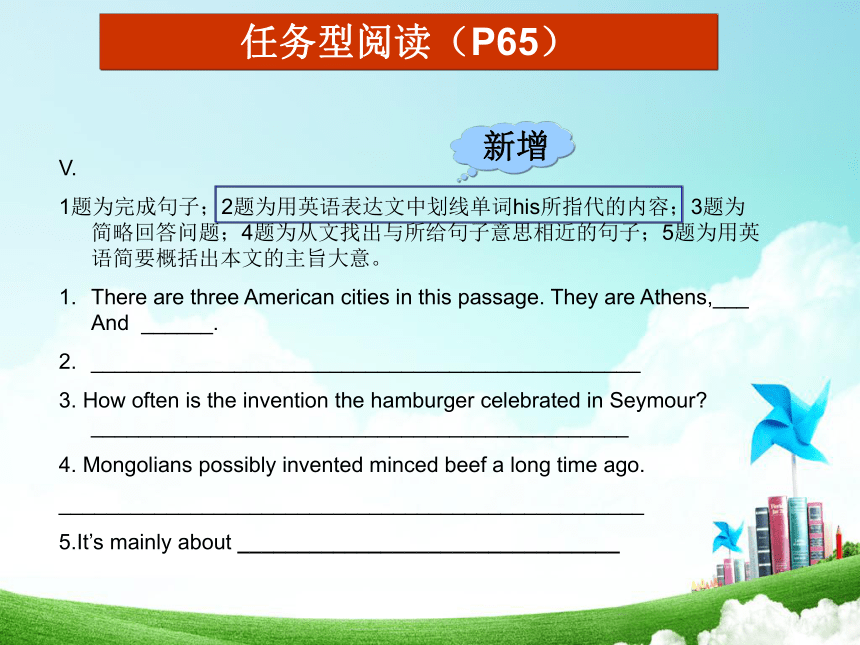 任务型阅读（P65）

新增

V.

1题为完成句子；2题为用英语表达文中划线单词his所指代的内容；3题为简略回答问题；4题为从文找出与所给句子意思相近的句子；5题为用英语简要概括出本文的主旨大意。

1. There are three American cities in this passage. They are Athens,___ And ______.

2. ______________________________________________

3. How often is the invention the hamburger celebrated in Seymour?
_____________________________________________

4. Mongolians possibly invented minced beef a long time ago.
_________________________________________________

5.It's mainly about ________________________________